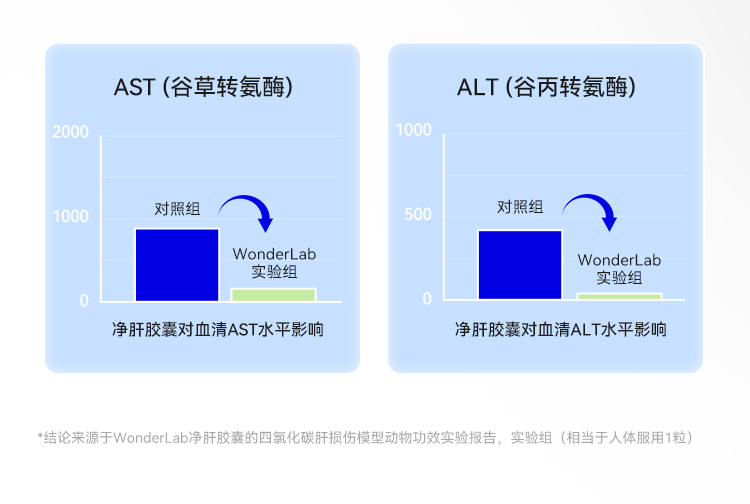 AST (谷草转氨酶)

2000
1000
0

对照组

WonderLab
实验组

净肝胶囊对血清AST水平影响

ALT (谷丙转氨酶)

1000
500
0

对照组

WonderLab
实验组

净肝胶囊对血清ALT水平影响

*结论来源于WonderLab净肝胶囊的四氯化碳肝损伤模型动物功效实验报告，实验组（相当于人体服用1粒）